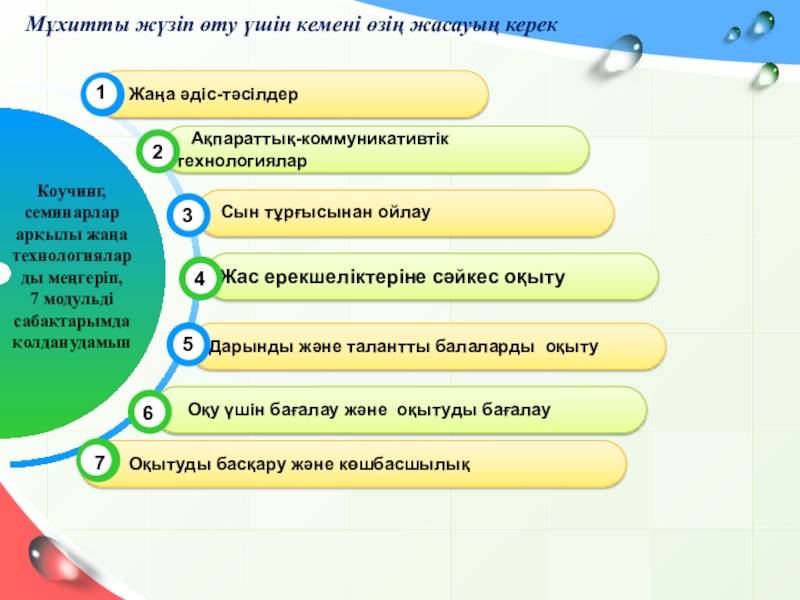 Мұхитты жүзіп өту үшін кемені өзің жасауың керек

Коучинг, семинарлар арқылы жаңа технологиялар ды меңгеріп, 7 модульді сабақтарымда қолданудамын

1 Жаңа әдіс-тәсілдер

2 Ақпараттық-коммуникативтік технологиялар

3 Сын тұрғысынан ойлау

4 Жас ерекшеліктеріне сәйкес оқыту

5 Дарынды және талантты балаларды оқыту

6 Оқу үшін бағалау және оқытуды бағалау

7 Оқытуды басқару және көшбасшылық